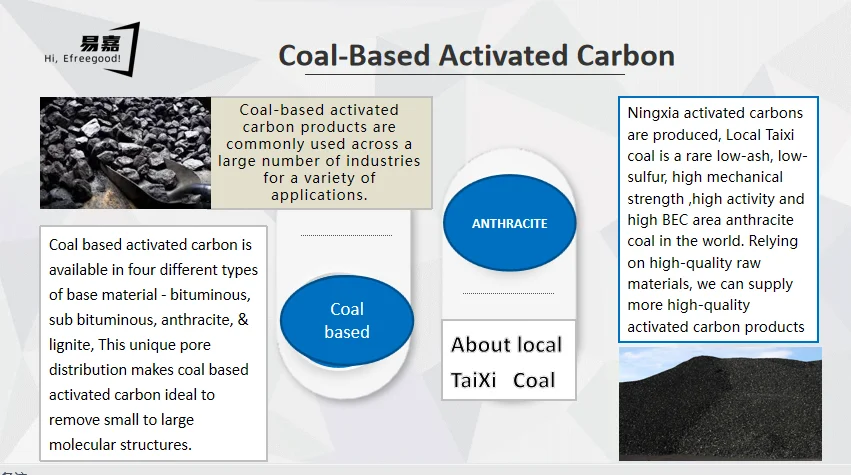 易嘉
Hi, Efreegood!

Coal-Based Activated Carbon

Coal-based activated carbon products are commonly used across a large number of industries for a variety of applications.

Coal based activated carbon is available in four different types of base material - bituminous, sub bituminous, anthracite, & lignite, This unique pore distribution makes coal based activated carbon ideal to remove small to large molecular structures.

Coal based

ANTHRACITE

About local TaiXi Coal

Ningxia activated carbons are produced, Local Taixi coal is a rare low-ash, low-sulfur, high mechanical strength ,high activity and high BEC area anthracite coal in the world. Relying on high-quality raw materials, we can supply more high-quality activated carbon products